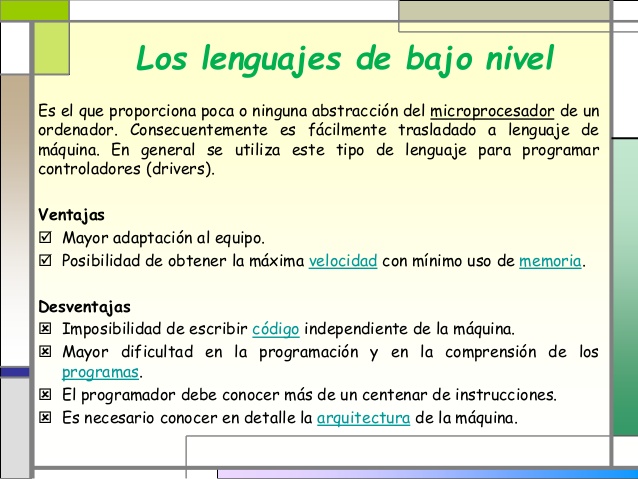 Los lenguajes de bajo nivel

Es el que proporciona poca o ninguna abstracción del microprocesador de un ordenador. Consecuentemente es fácilmente trasladado a lenguaje de máquina. En general se utiliza este tipo de lenguaje para programar controladores (drivers).

Ventajas
☑ Mayor adaptación al equipo.
☑ Posibilidad de obtener la máxima velocidad con mínimo uso de memoria.

Desventajas
☒ Imposibilidad de escribir código independiente de la máquina.
☒ Mayor dificultad en la programación y en la comprensión de los programas.
☒ El programador debe conocer más de un centenar de instrucciones.
☒ Es necesario conocer en detalle la arquitectura de la máquina.